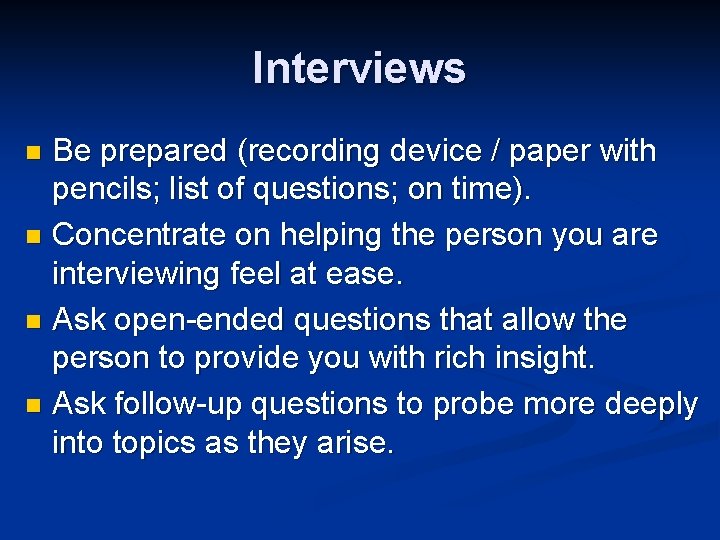 Interviews

- Be prepared (recording device / paper with pencils; list of questions; on time).
- Concentrate on helping the person you are interviewing feel at ease.
- Ask open-ended questions that allow the person to provide you with rich insight.
- Ask follow-up questions to probe more deeply into topics as they arise.